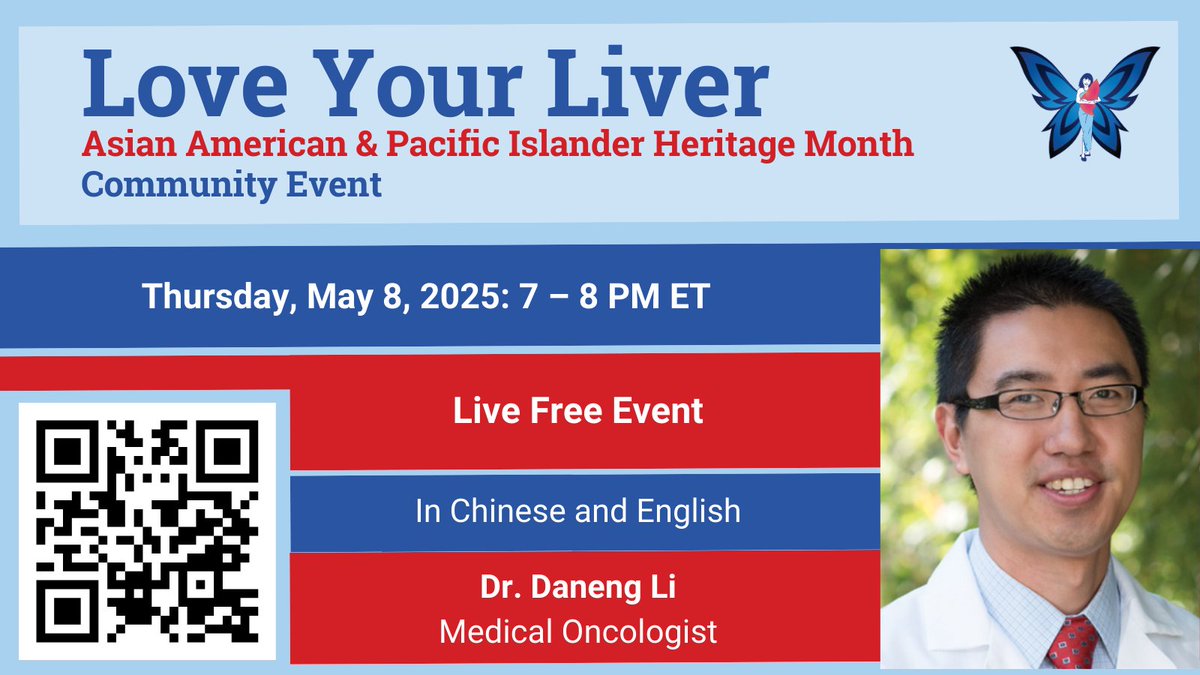 Love Your Liver
Asian American & Pacific Islander Heritage Month
Community Event

Thursday, May 8, 2025: 7 – 8 PM ET

Live Free Event

In Chinese and English

Dr. Daneng Li
Medical Oncologist